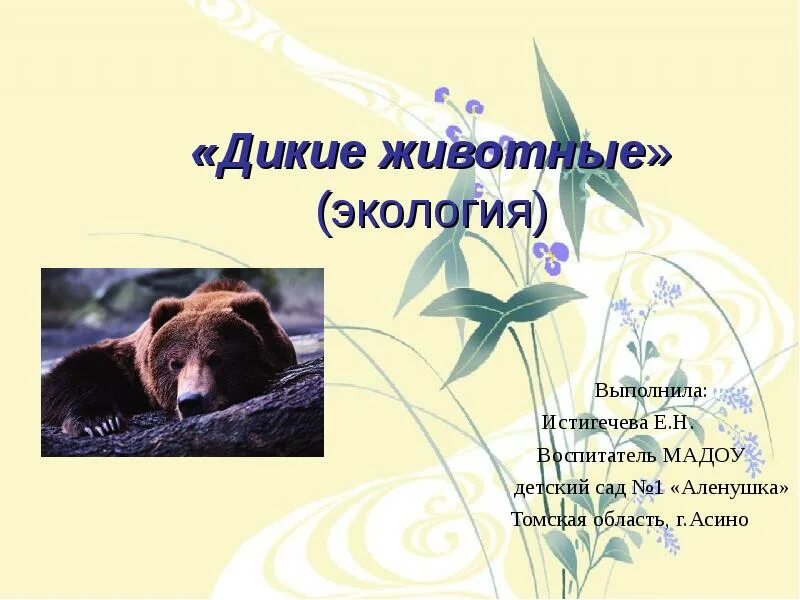 «Дикие животные»
(экология)

Выполнила:
Истигечева Е.Н.
Воспитатель МАДОУ
детский сад №1 «Аленушка»
Томская область, г.Асино